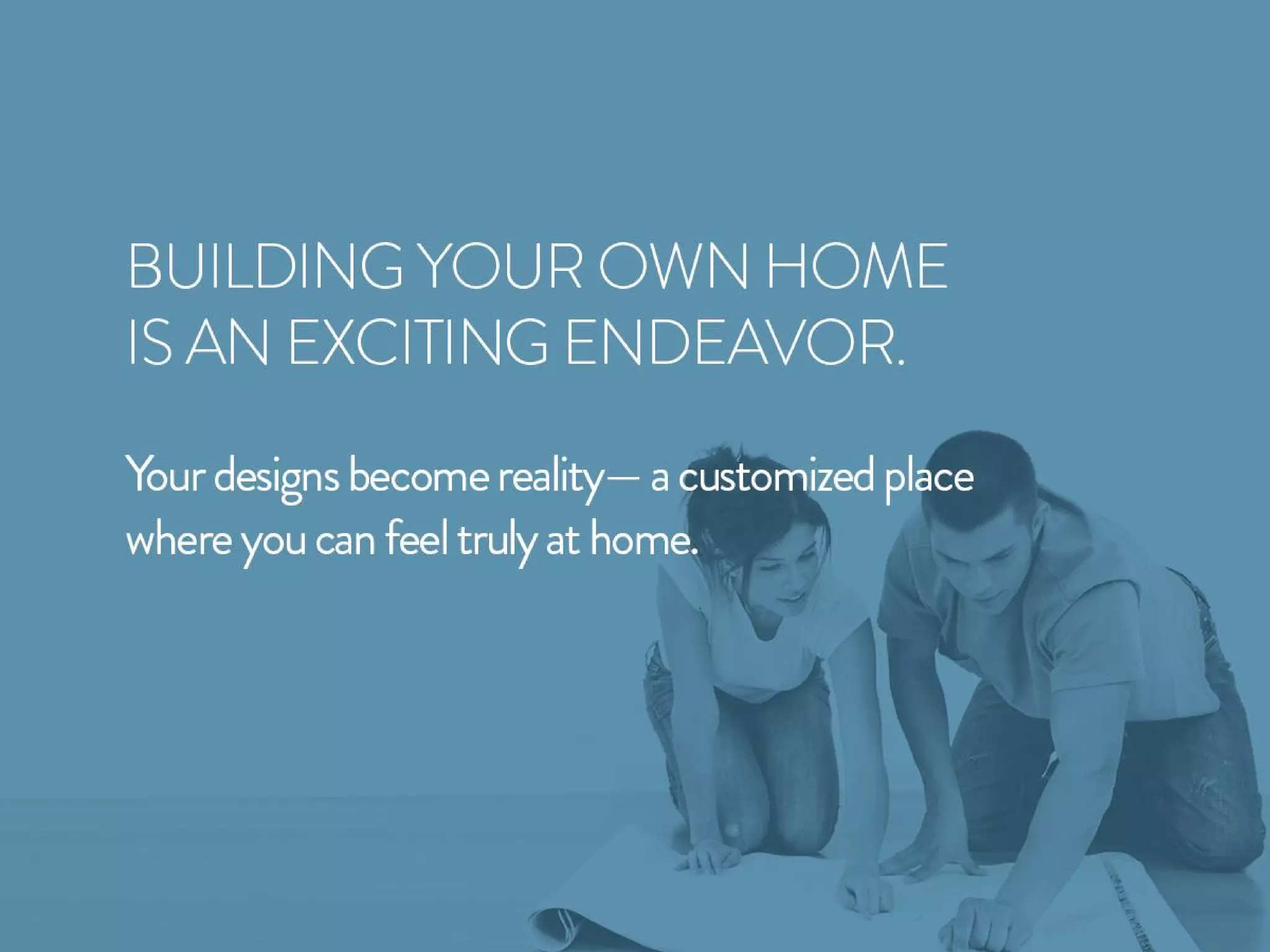 BUILDING YOUR OWN HOME IS AN EXCITING ENDEAVOR.

Your designs become reality— a customized place where you can feel truly at home.